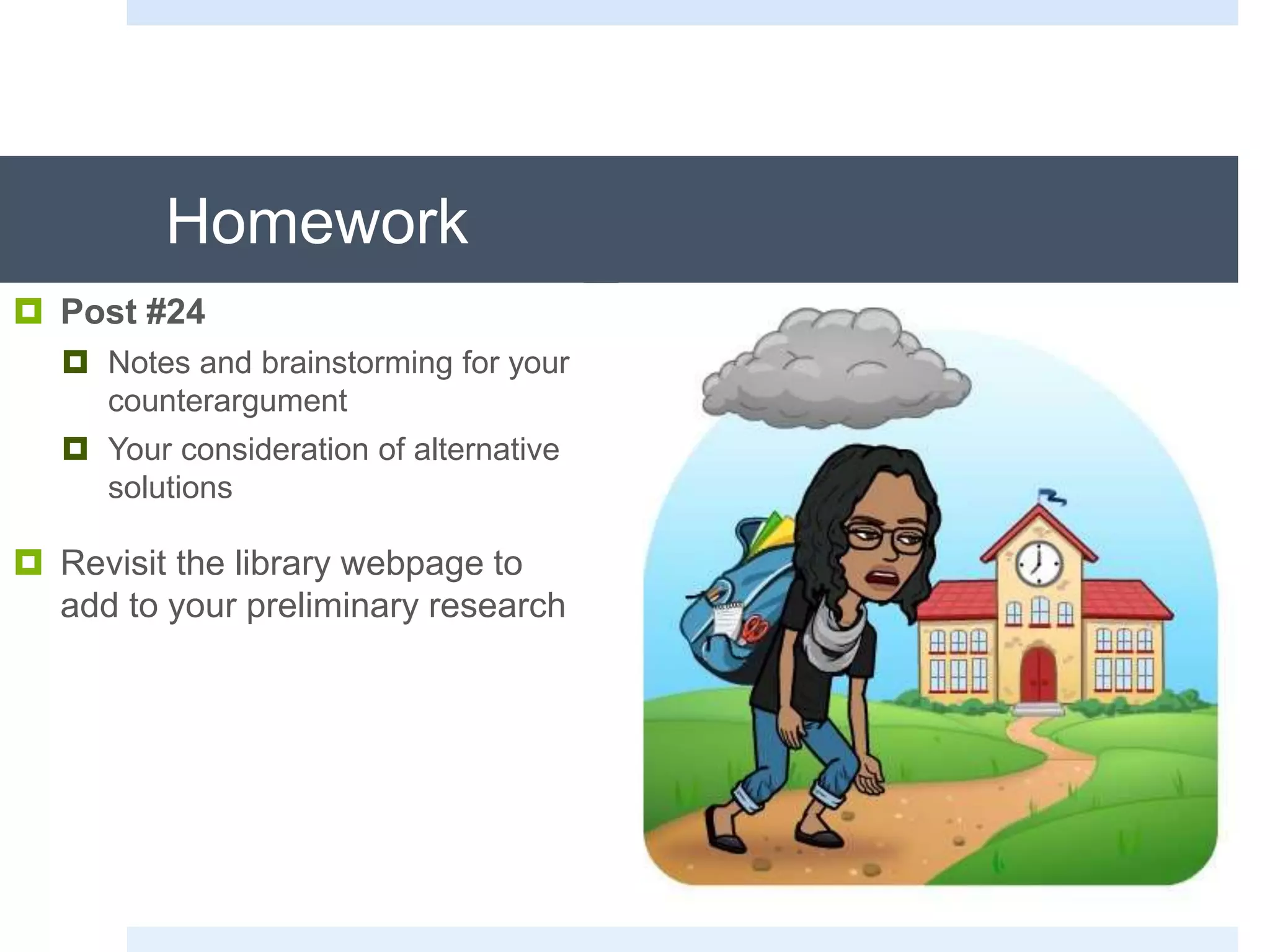 Homework

Post #24

Notes and brainstorming for your counterargument

Your consideration of alternative solutions

Revisit the library webpage to add to your preliminary research